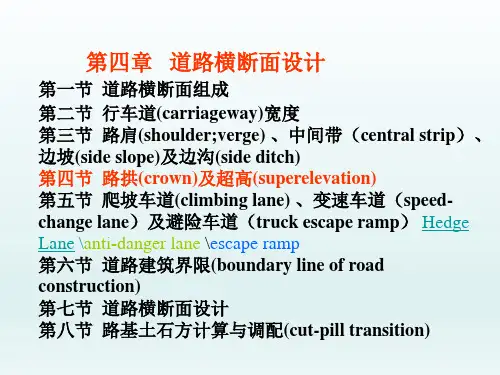 第四章 道路横断面设计

第一节 道路横断面组成
第二节 行车道(carriageway)宽度
第三节 路肩(shoulder;verge) 、中间带（central strip）、边坡(side slope)及边沟(side ditch)
第四节 路拱(crown)及超高(superelevation)
第五节 爬坡车道(climbing lane) 、变速车道（speed-change lane）及避险车道（truck escape ramp） Hedge Lane \anti-danger lane \escape ramp
第六节 道路建筑界限(boundary line of road construction)
第七节 道路横断面设计
第八节 路基土石方计算与调配(cut-pill transition)